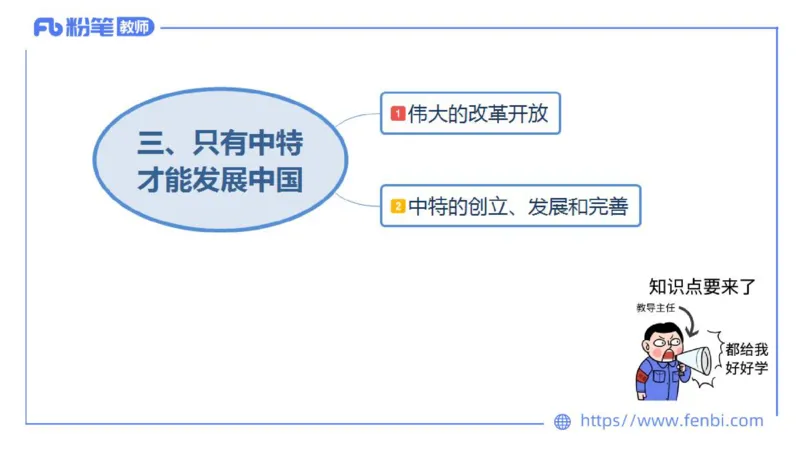 Fb 粉笔 教师

三、只有中特才能发展中国

1 伟大的改革开放

2 中特的创立、发展和完善

知识点要来了

教导主任

都给我好好学

https://www.fenbi.com